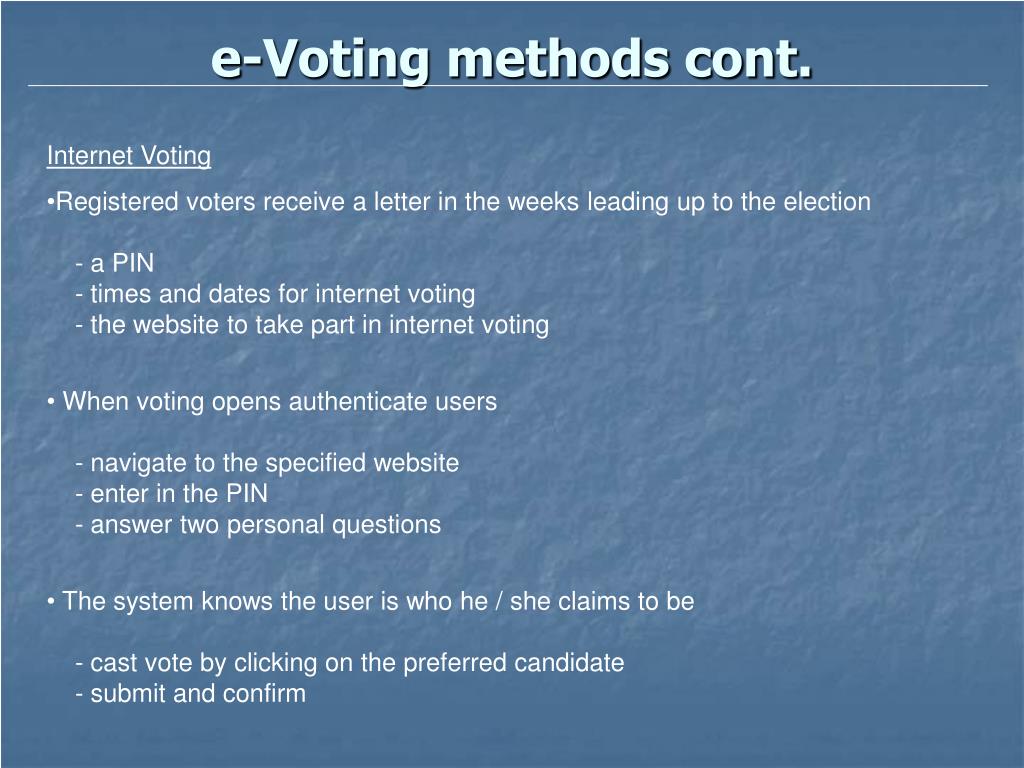 e-Voting methods cont.

Internet Voting

•Registered voters receive a letter in the weeks leading up to the election

- a PIN
- times and dates for internet voting
- the website to take part in internet voting

• When voting opens authenticate users

- navigate to the specified website
- enter in the PIN
- answer two personal questions

• The system knows the user is who he / she claims to be

- cast vote by clicking on the preferred candidate
- submit and confirm